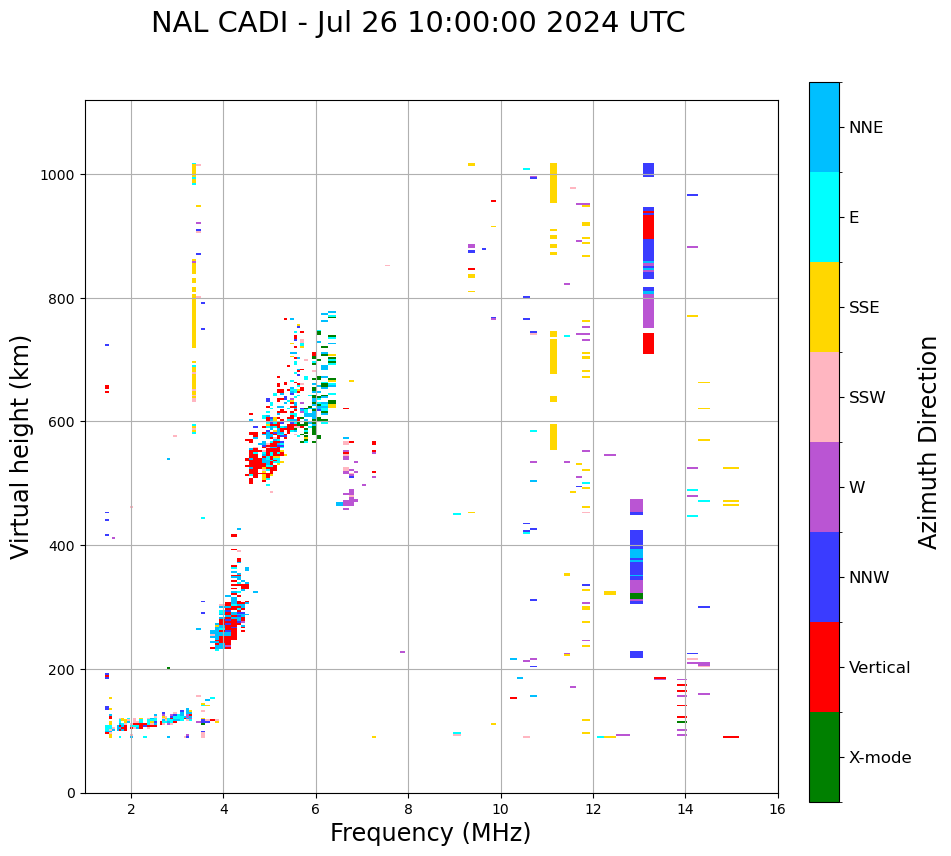 NAL CADI - Jul 26 10:00:00 2024 UTC

Virtual height (km)

1000
800
600
400
200
0

2
4
6
8
10
12
14
16

Frequency (MHz)

NNE
E
SSE
SSW
W
NNW
Vertical
X-mode

Azimuth Direction